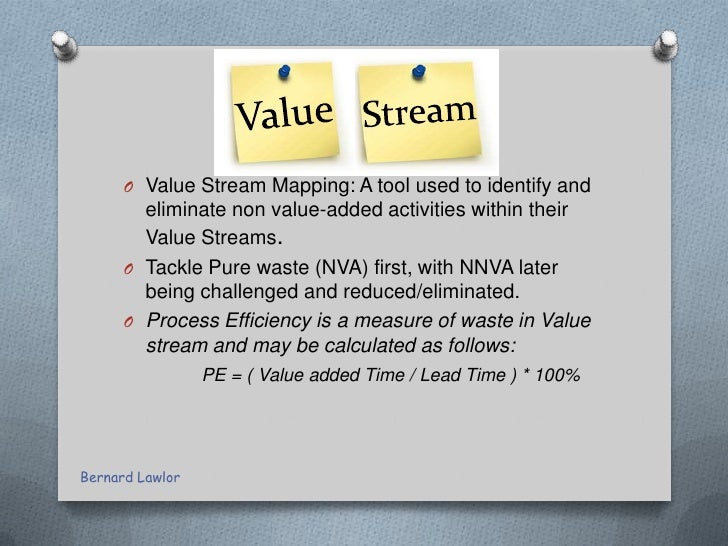 Value Stream

O Value Stream Mapping: A tool used to identify and eliminate non value-added activities within their Value Streams.

O Tackle Pure waste (NVA) first, with NNVA later being challenged and reduced/eliminated.

O Process Efficiency is a measure of waste in Value stream and may be calculated as follows:

PE = ( Value added Time / Lead Time ) * 100%

Bernard Lawlor